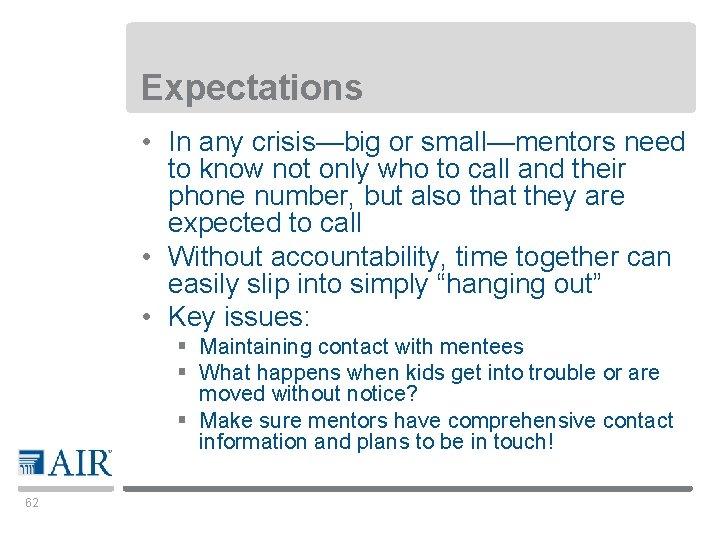 Expectations

• In any crisis—big or small—mentors need to know not only who to call and their phone number, but also that they are expected to call
• Without accountability, time together can easily slip into simply “hanging out”
• Key issues:
▪ Maintaining contact with mentees
▪ What happens when kids get into trouble or are moved without notice?
▪ Make sure mentors have comprehensive contact information and plans to be in touch!

AIR

62